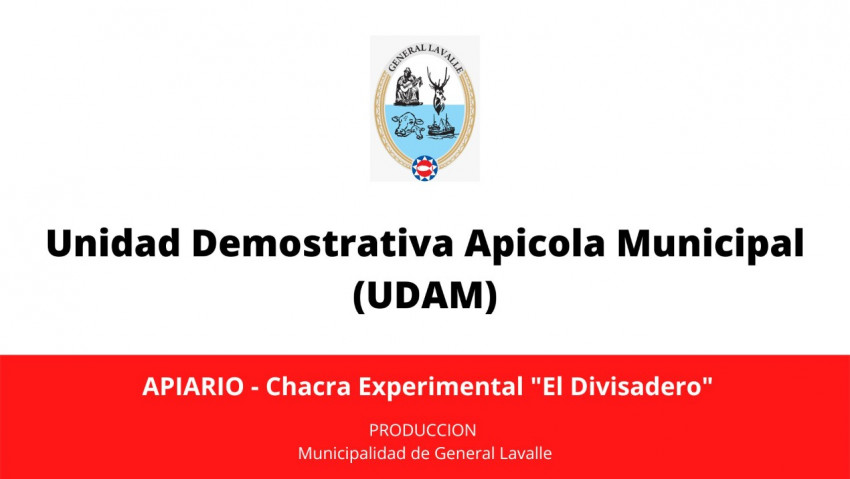 GENERAL LAVALLE

Unidad Demostrativa Apicola Municipal (UDAM)

APIARIO - Chacra Experimental "El Divisadero"

PRODUCCION
Municipalidad de General Lavalle